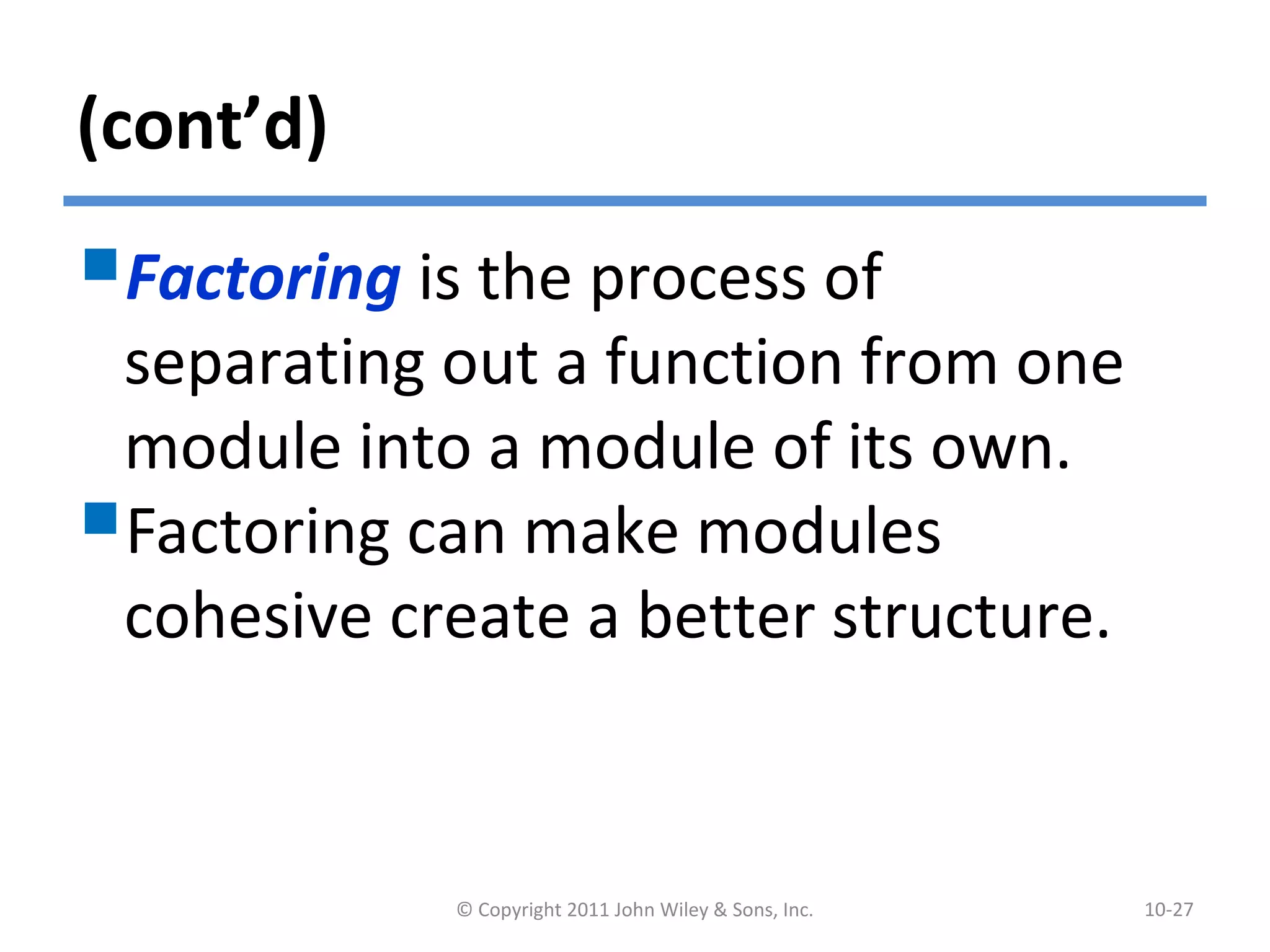 (cont’d)

Factoring is the process of separating out a function from one module into a module of its own.

Factoring can make modules cohesive create a better structure.

© Copyright 2011 John Wiley & Sons, Inc.

10-27